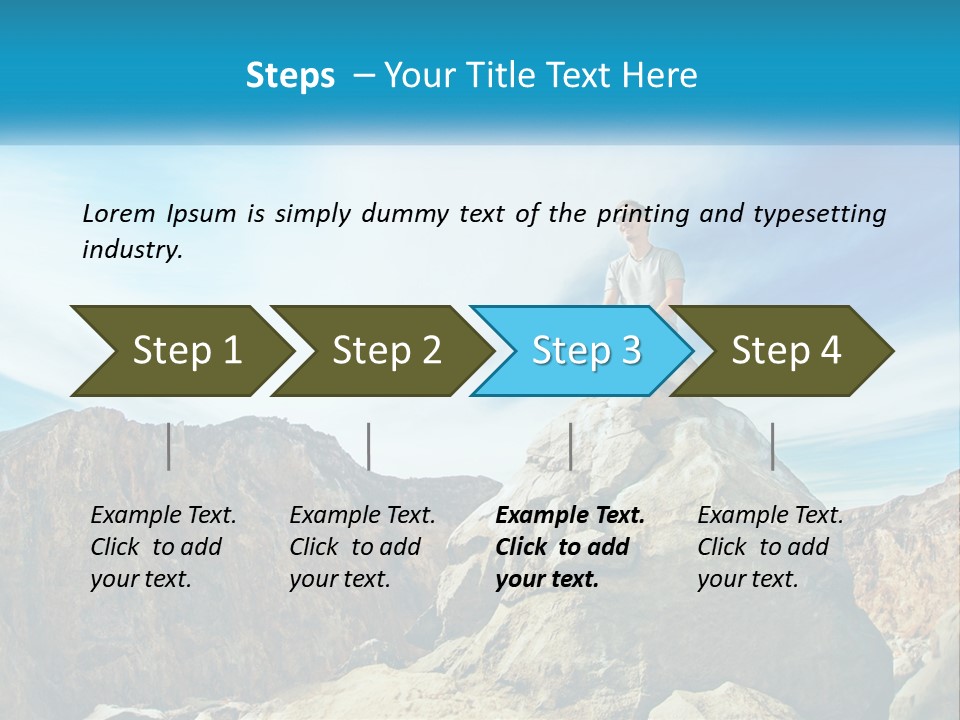 Steps – Your Title Text Here

Lorem Ipsum is simply dummy text of the printing and typesetting industry.

Step 1

Step 2

Step 3

Step 4

Example Text. Click to add your text.

Example Text. Click to add your text.

Example Text. Click to add your text.

Example Text. Click to add your text.